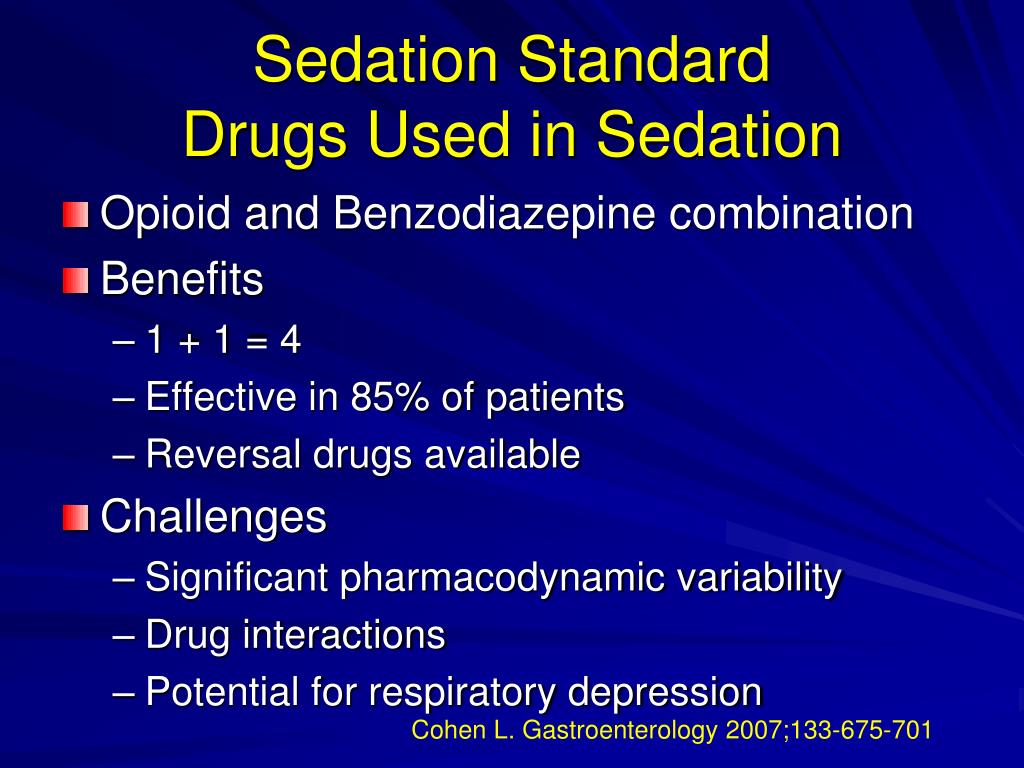 Sedation Standard
Drugs Used in Sedation

Opioid and Benzodiazepine combination

Benefits

– 1 + 1 = 4

– Effective in 85% of patients

– Reversal drugs available

Challenges

– Significant pharmacodynamic variability

– Drug interactions

– Potential for respiratory depression

Cohen L. Gastroenterology 2007;133-675-701